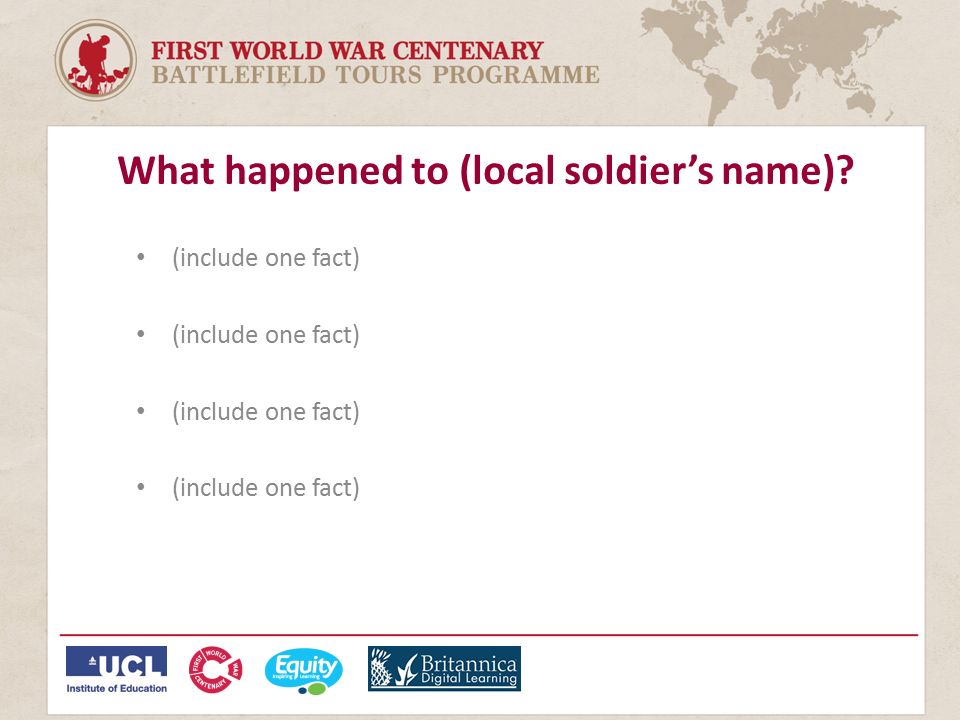 FIRST WORLD WAR CENTENARY
BATTLEFIELD TOURS PROGRAMME

What happened to (local soldier's name)?

• (include one fact)

• (include one fact)

• (include one fact)

• (include one fact)

UCL
Institute of Education

FIRST WORLD WAR CENTENARY

Equity
Inspiring Learning

Britannica
Digital Learning